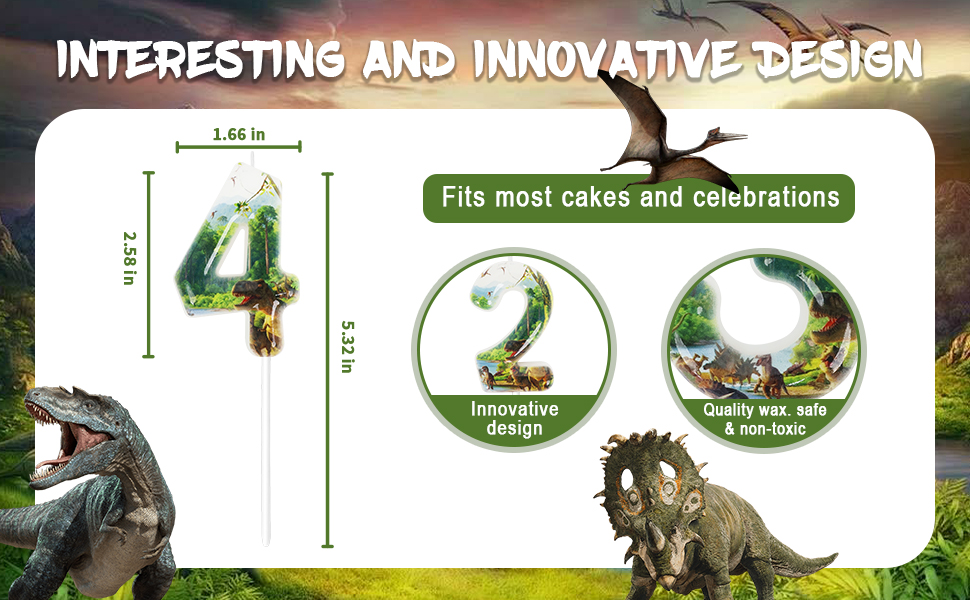 INTERESTING AND INNOVATIVE DESIGN

1.66 in

2.58 in

5.32 in

Fits most cakes and celebrations

Innovative design

Quality wax. safe & non-toxic